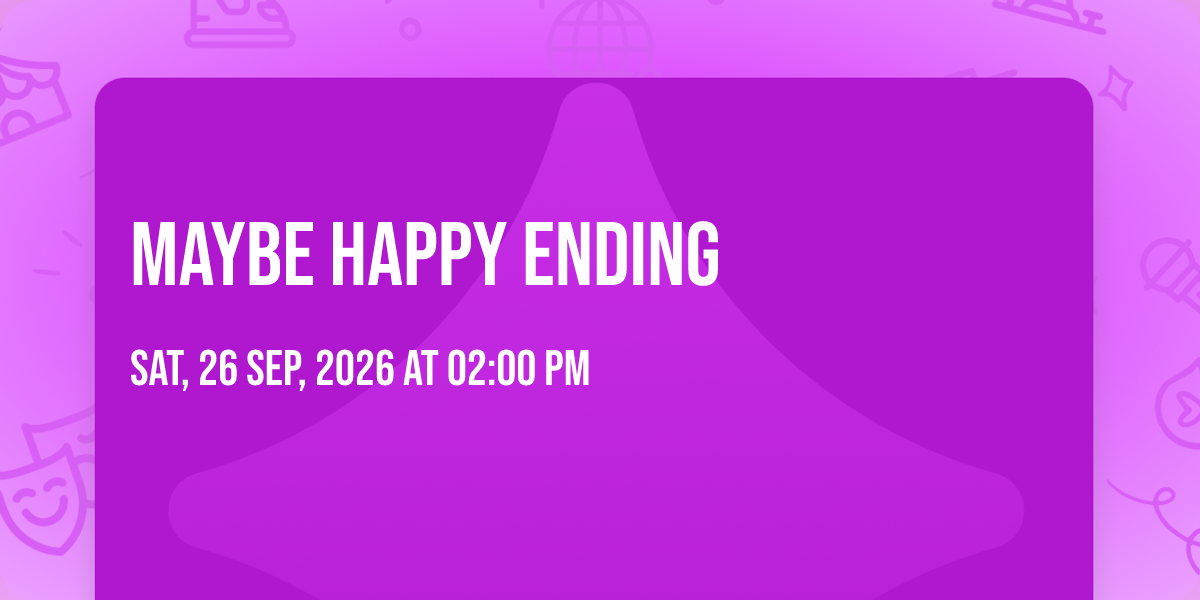 MAYBE HAPPY ENDING

SAT, 26 SEP, 2026 AT 02:00 PM